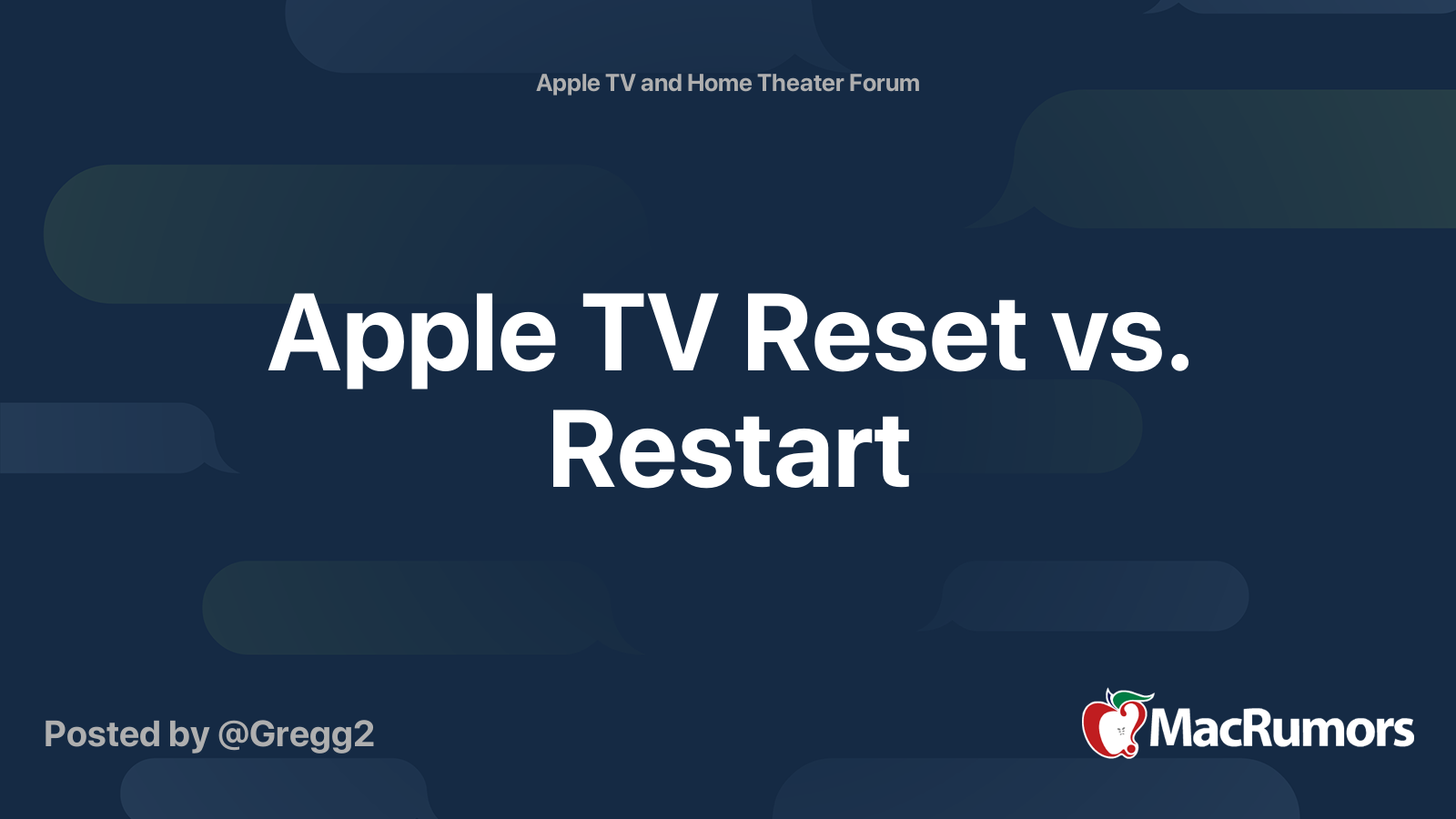 Apple TV and Home Theater Forum

Apple TV Reset vs. Restart

Posted by @Gregg2

MacRumors